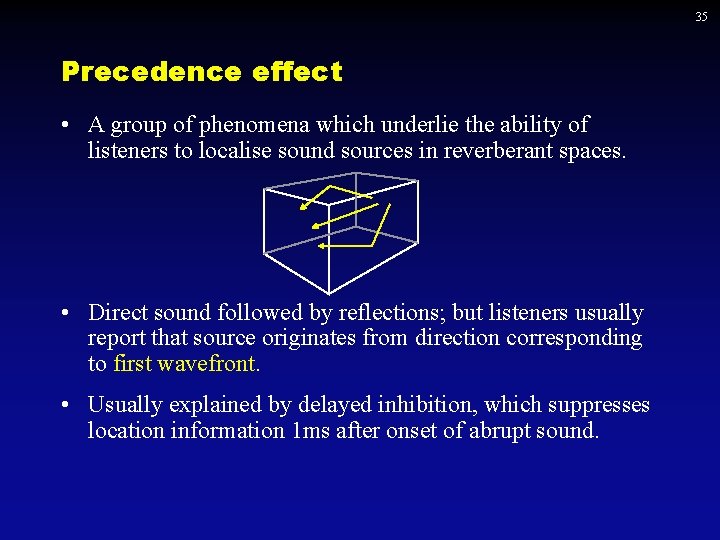 35

Precedence effect

• A group of phenomena which underlie the ability of listeners to localise sound sources in reverberant spaces.

• Direct sound followed by reflections; but listeners usually report that source originates from direction corresponding to first wavefront.

• Usually explained by delayed inhibition, which suppresses location information 1ms after onset of abrupt sound.